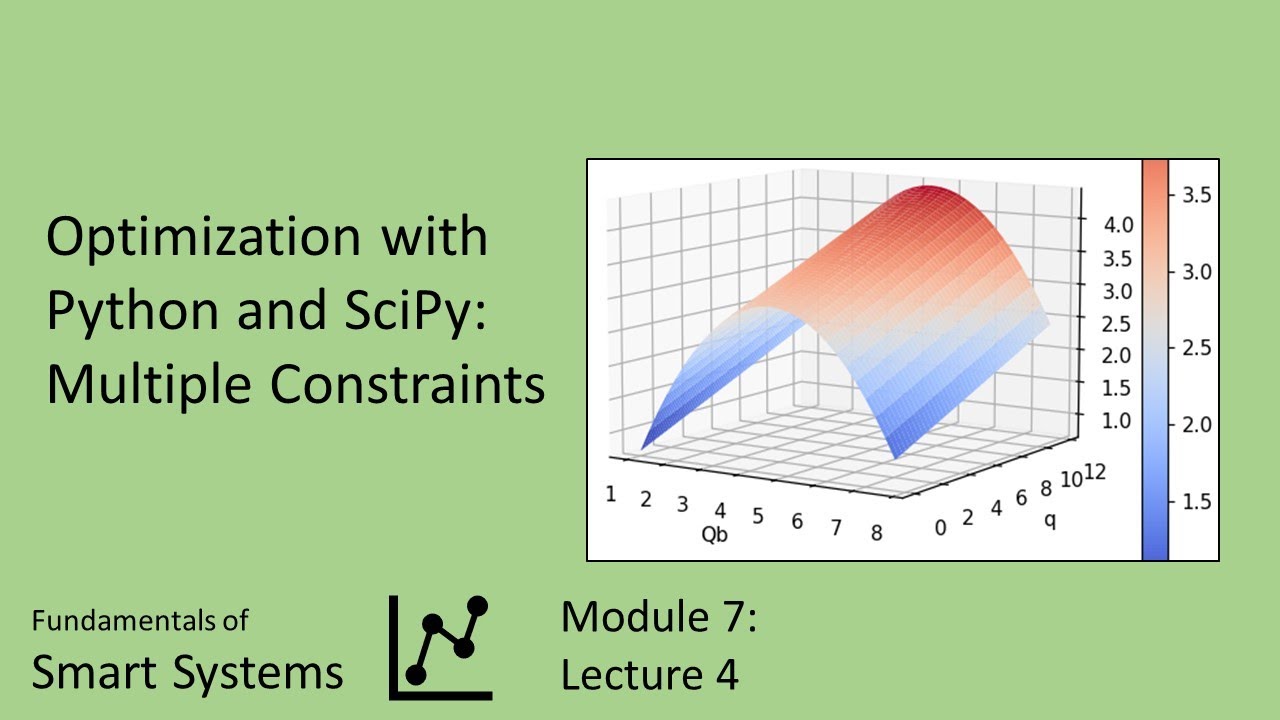 Optimization with Python and SciPy: Multiple Constraints

4.0
3.5
3.0
2.5
2.0
1.5
1.0

1 2 3 4 5 6 7 8
Qb

0 2 4 6 8 10 12
q

3.5
3.0
2.5
2.0
1.5

Fundamentals of
Smart Systems

Module 7:
Lecture 4